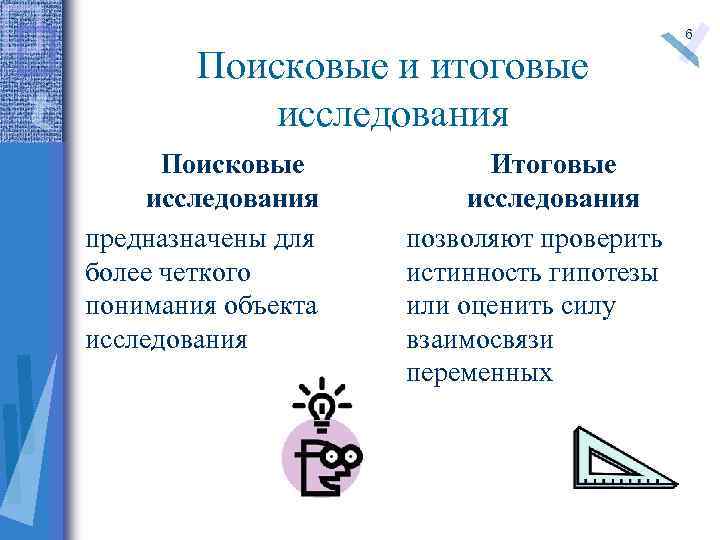 6

Поисковые и итоговые исследования

Поисковые исследования

предназначены для более четкого понимания объекта исследования

Итоговые исследования

позволяют проверить истинность гипотезы или оценить силу взаимосвязи переменных